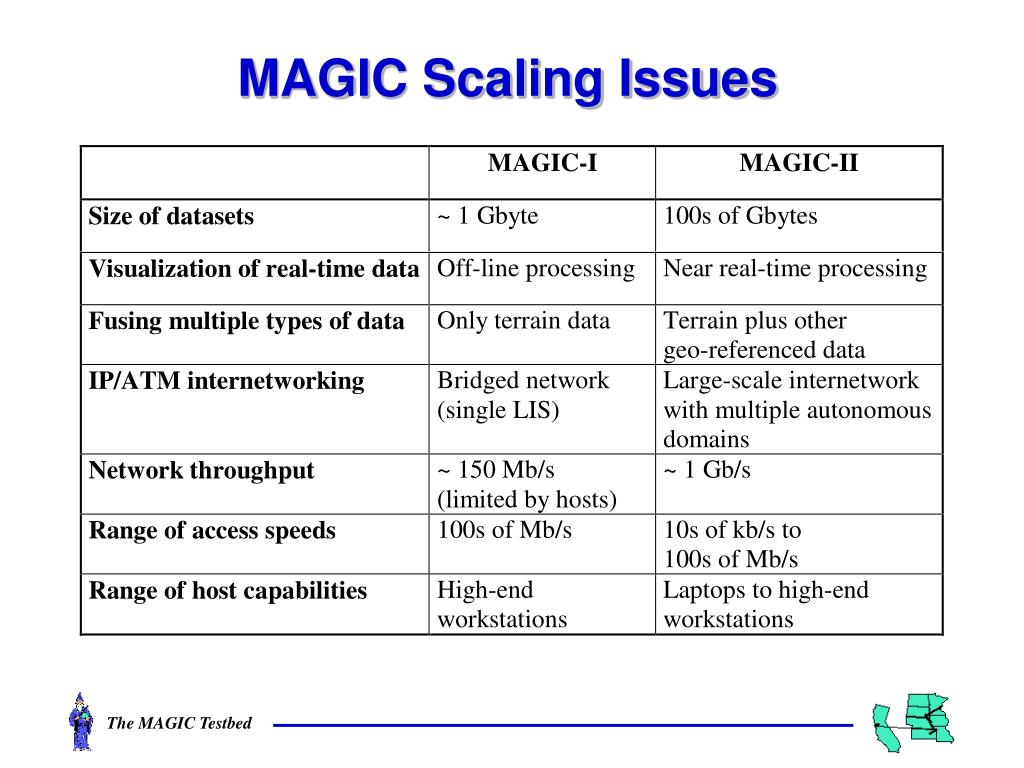 MAGIC Scaling Issues

| | MAGIC-I | MAGIC-II |
|---|---|---|
| Size of datasets | ~ 1 Gbyte | 100s of Gbytes |
| Visualization of real-time data | Off-line processing | Near real-time processing |
| Fusing multiple types of data | Only terrain data | Terrain plus other geo-referenced data |
| IP/ATM internetworking | Bridged network (single LIS) | Large-scale internetwork with multiple autonomous domains |
| Network throughput | ~ 150 Mb/s (limited by hosts) | ~ 1 Gb/s |
| Range of access speeds | 100s of Mb/s | 10s of kb/s to 100s of Mb/s |
| Range of host capabilities | High-end workstations | Laptops to high-end workstations |

The MAGIC Testbed